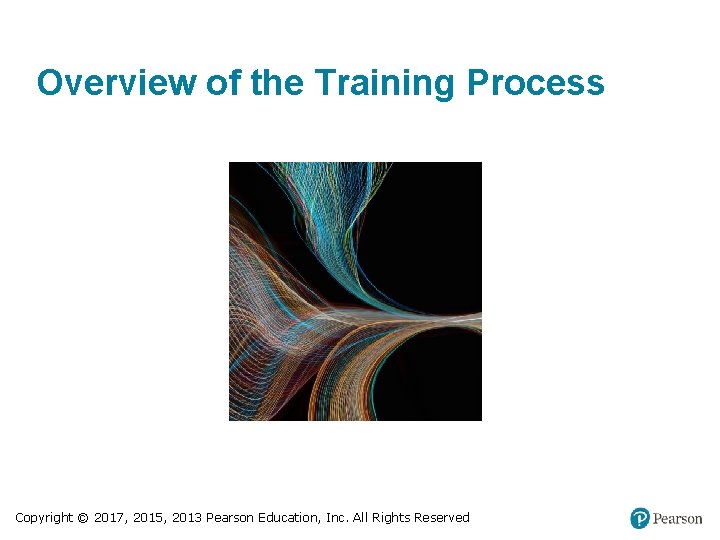 Overview of the Training Process

Copyright © 2017, 2015, 2013 Pearson Education, Inc. All Rights Reserved

Pearson